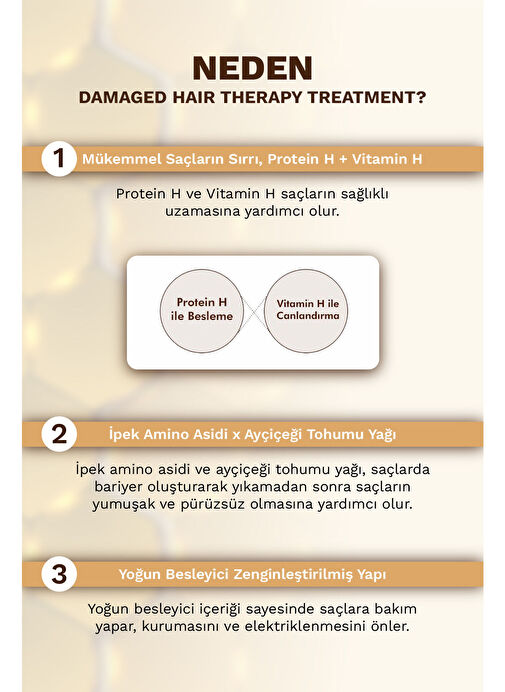 NEDEN
DAMAGED HAIR THERAPY TREATMENT?

1 Mükemmel Saçların Sırrı, Protein H + Vitamin H

Protein H ve Vitamin H saçların sağlıklı uzamasına yardımcı olur.

Protein H ile Besleme

Vitamin H ile Canlandırma

2 İpek Amino Asidi x Ayçiçeği Tohumu Yağı

İpek amino asidi ve ayçiçeği tohumu yağı, saçlarda bariyer oluşturarak yıkamadan sonra saçların yumuşak ve pürüzsüz olmasına yardımcı olur.

3 Yoğun Besleyici Zenginleştirilmiş Yapı

Yoğun besleyici içeriği sayesinde saçlara bakım yapar, kurumasını ve elektriklenmesini önler.